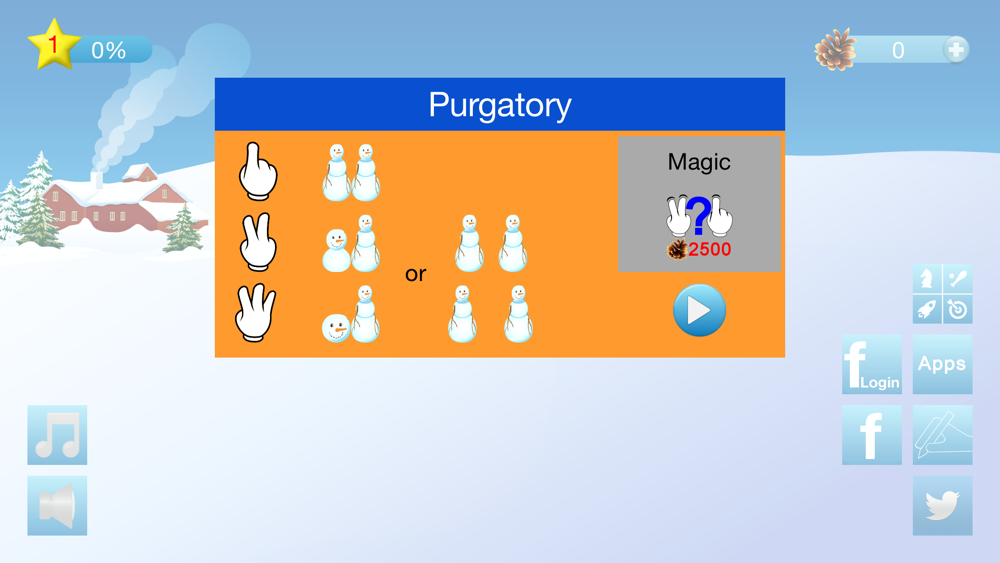 1 0%

0

Purgatory

or

Magic

?

2500

f Login

Apps

f